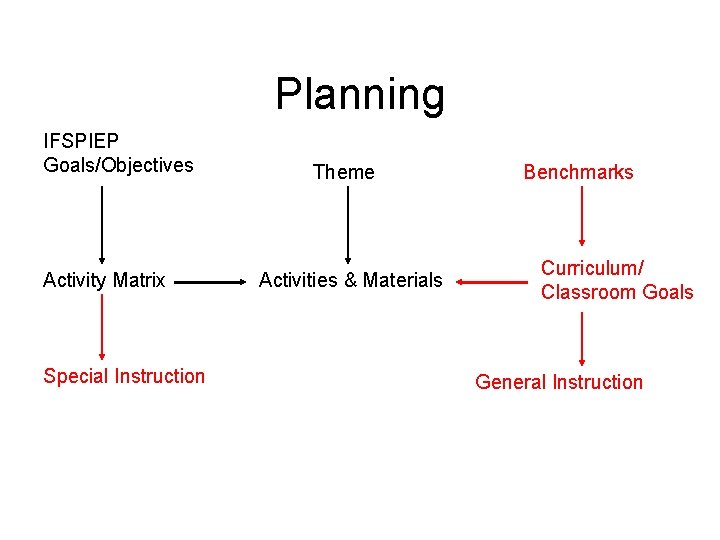 Planning

IFSPIEP
Goals/Objectives

Theme

Benchmarks

Activity Matrix

Activities & Materials

Curriculum/
Classroom Goals

Special Instruction

General Instruction